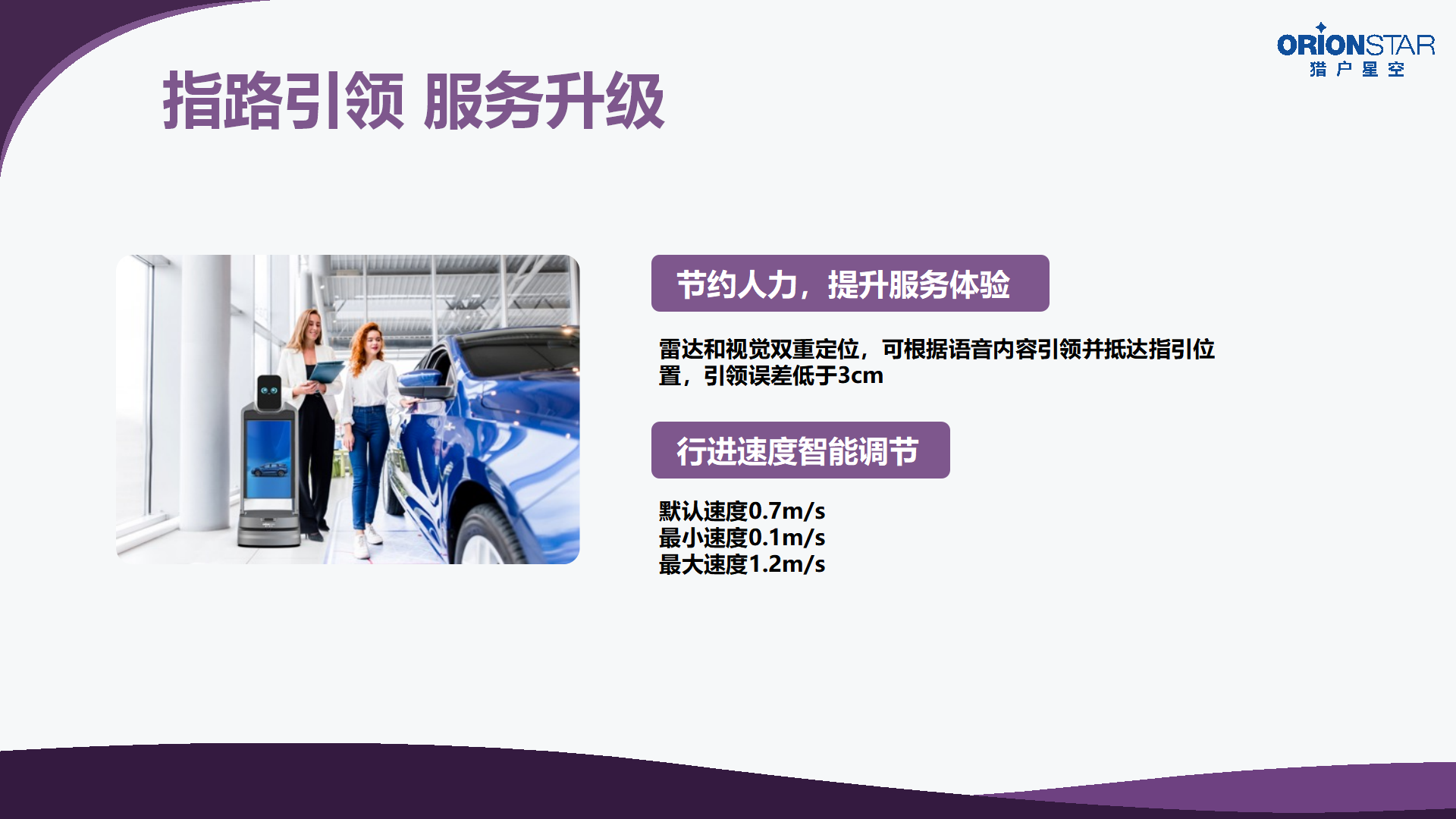 ORIONSTAR
猎户星空

指路引领 服务升级

节约人力，提升服务体验

雷达和视觉双重定位，可根据语音内容引领并抵达指引位置，引领误差低于3cm

行进速度智能调节

默认速度0.7m/s
最小速度0.1m/s
最大速度1.2m/s